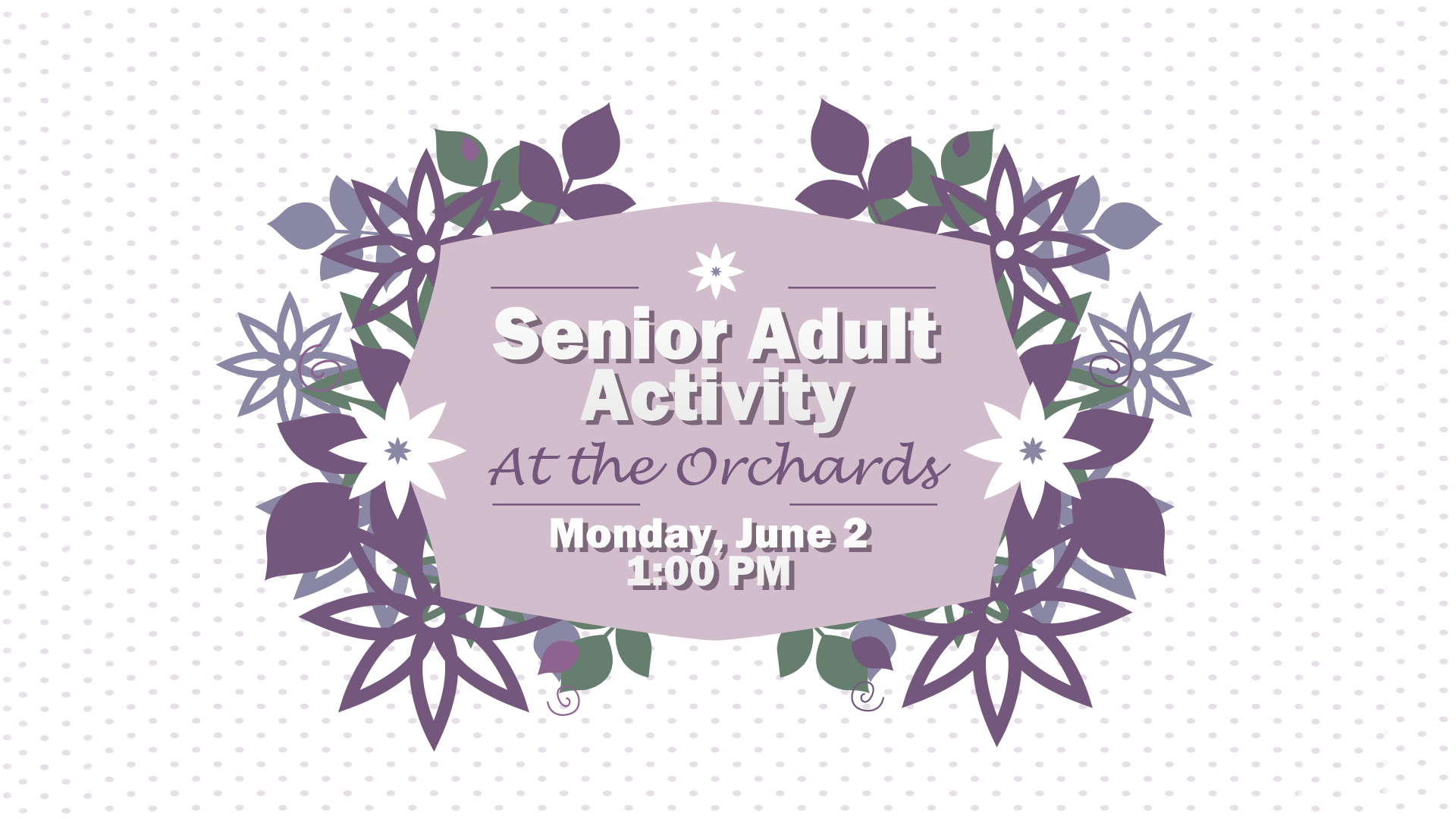 Senior Adult Activity

At the Orchards

Monday, June 2
1:00 PM